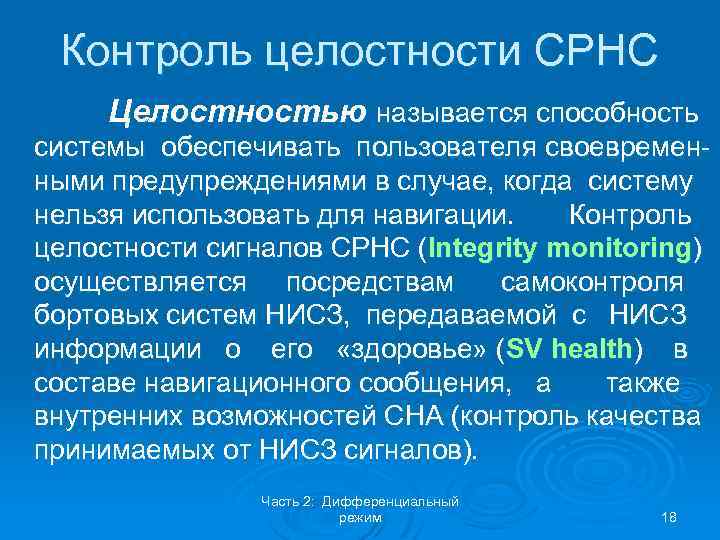 Контроль целостности СРНС

Целостностью называется способность системы обеспечивать пользователя своевременными предупреждениями в случае, когда систему нельзя использовать для навигации. Контроль целостности сигналов СРНС (Integrity monitoring) осуществляется посредствам самоконтроля бортовых систем НИСЗ, передаваемой с НИСЗ информации о его «здоровье» (SV health) в составе навигационного сообщения, а также внутренних возможностей СНА (контроль качества принимаемых от НИСЗ сигналов).

Часть 2: Дифференциальный режим

18